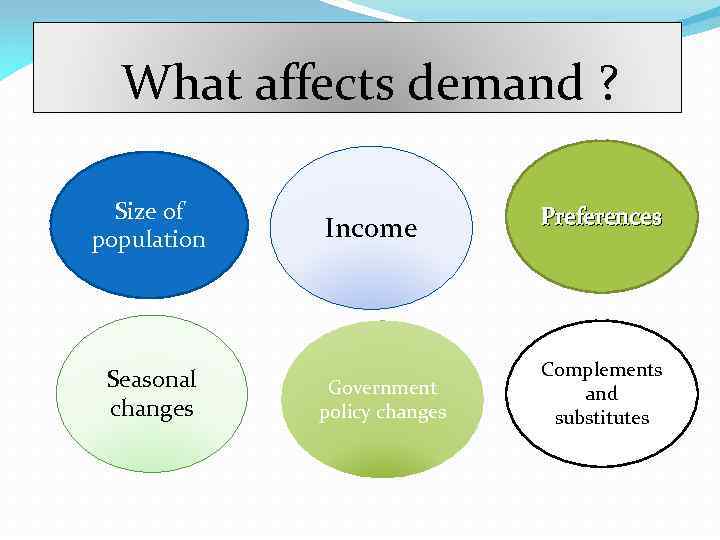 What affects demand ?

Size of population

Income

Preferences

Seasonal changes

Government policy changes

Complements and substitutes